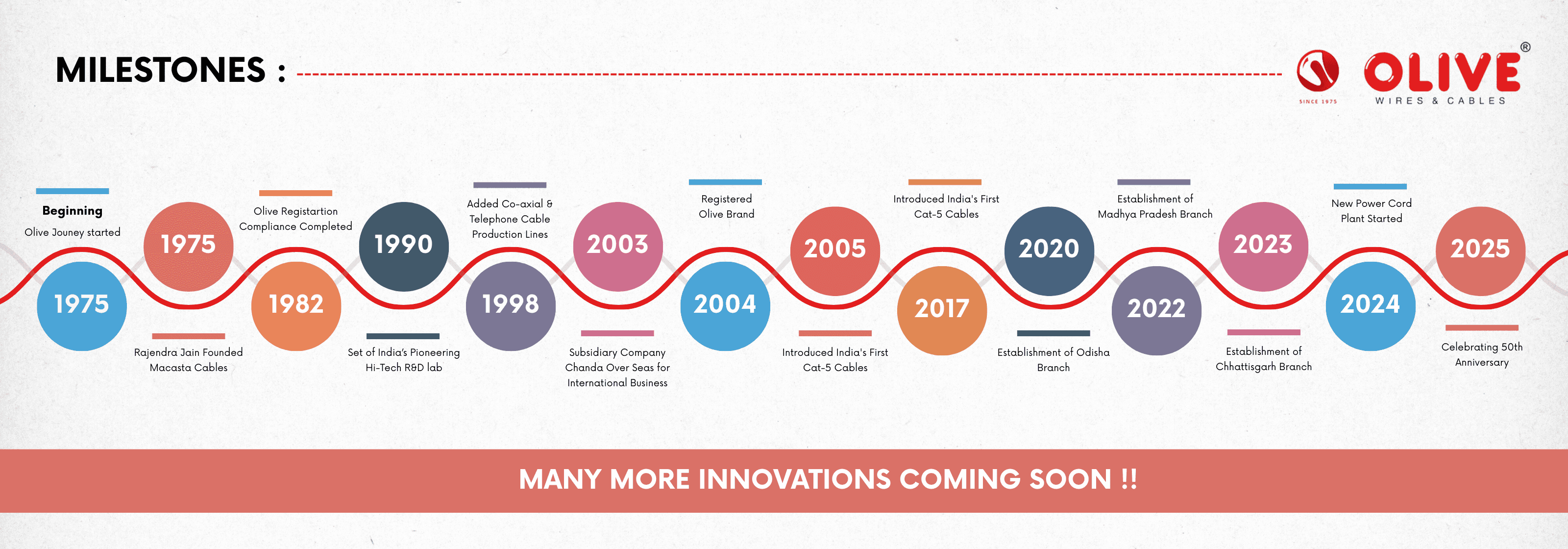 MILESTONES :

SINCE 1975

OLIVE®
WIRES & CABLES

Beginning
Olive Jouney started

1975

1975

Rajendra Jain Founded Macasta Cables

Olive Registartion Compliance Completed

1982

1990

Set of India's Pioneering Hi-Tech R&D lab

Added Co-axial & Telephone Cable Production Lines

1998

2003

Subsidiary Company Chanda Over Seas for International Business

Registered Olive Brand

2004

2005

Introduced India's First Cat-5 Cables

Introduced India's First Cat-5 Cables

2017

2020

Establishment of Odisha Branch

Establishment of Madhya Pradesh Branch

2022

2023

Establishment of Chhattisgarh Branch

New Power Cord Plant Started

2024

2025

Celebrating 50th Anniversary

MANY MORE INNOVATIONS COMING SOON !!